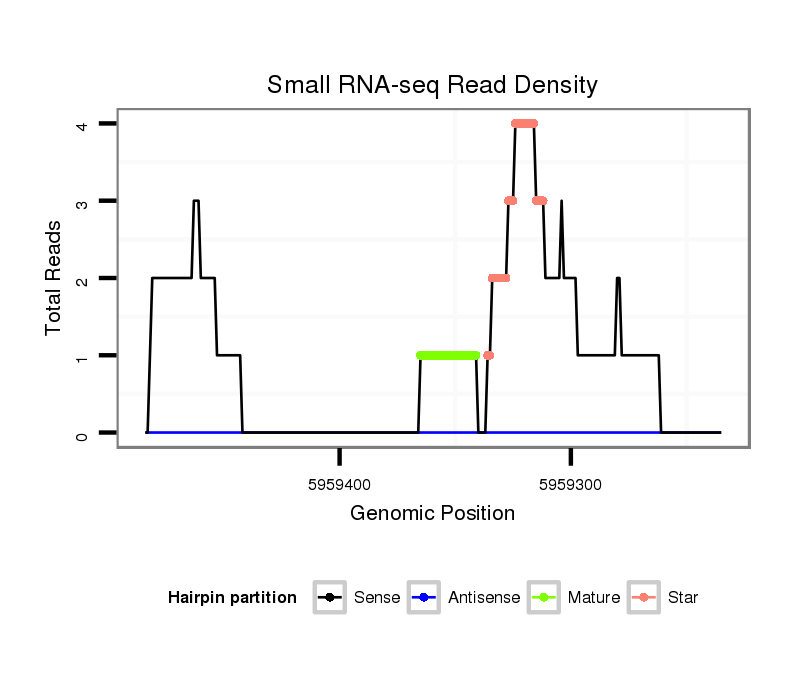 Small RNA-seq Read Density

Total Reads

4
3
2
1
0

5959400
5959300

Genomic Position

Hairpin partition
Sense
Antisense
Mature
Star